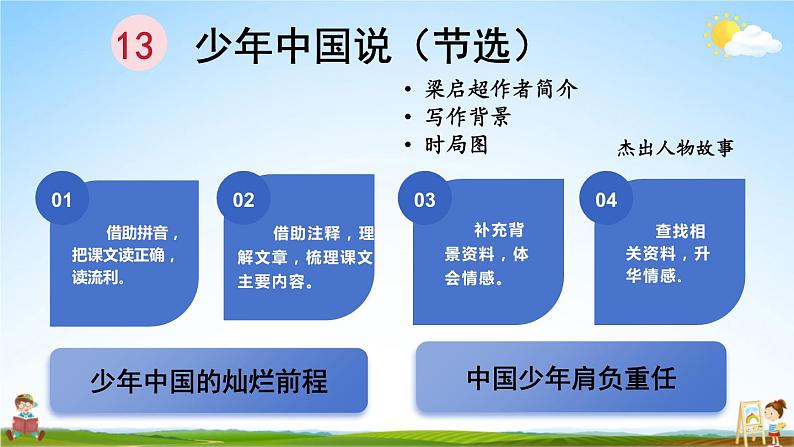 13 少年中国说（节选）

• 梁启超作者简介
• 写作背景
• 时局图

杰出人物故事

01
借助拼音，把课文读正确，读流利。

02
借助注释，理解文章，梳理课文主要内容。

03
补充背景资料，体会情感。

04
查找相关资料，升华情感.

少年中国的灿烂前程

中国少年肩负重任